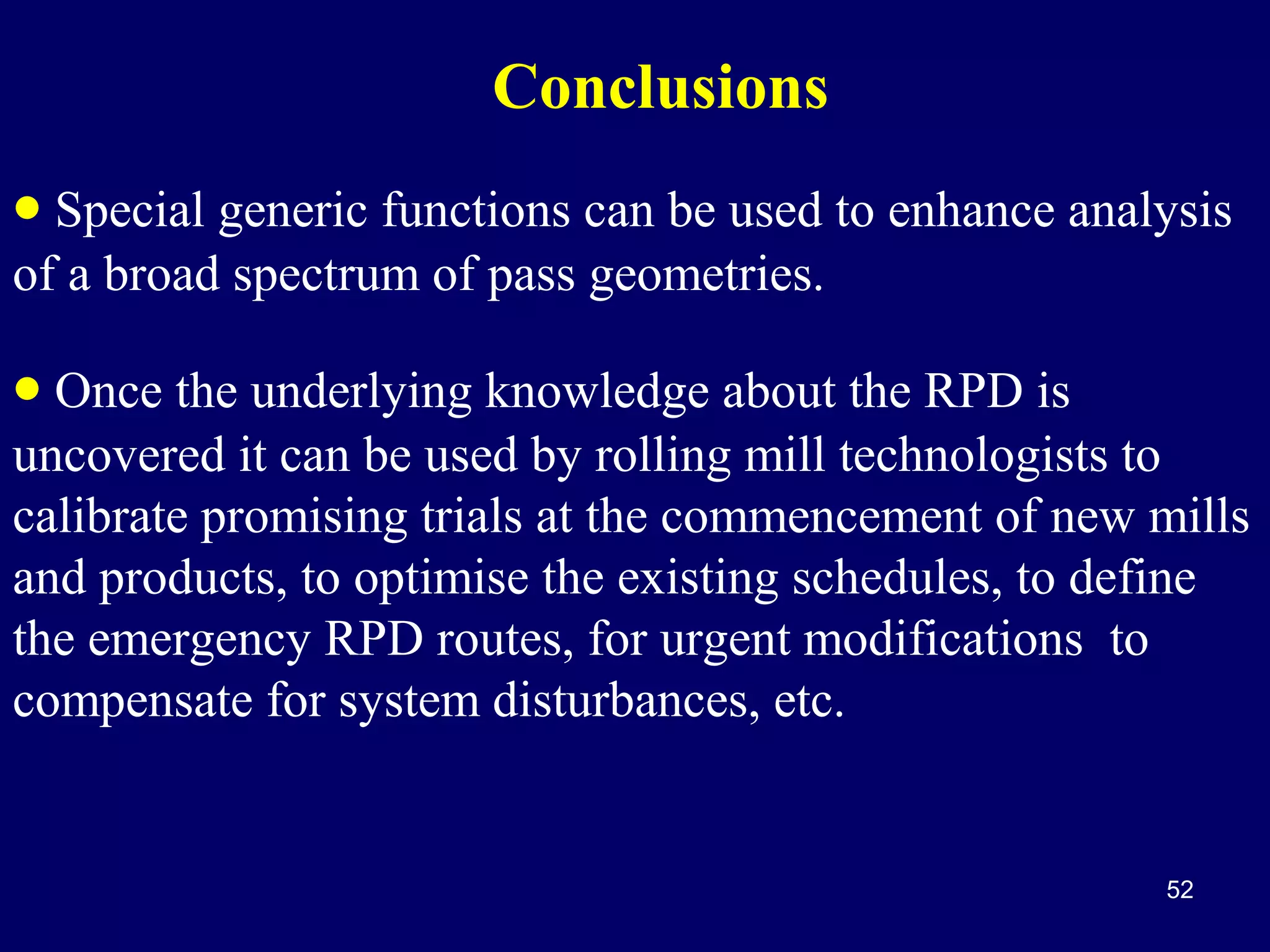 Conclusions

• Special generic functions can be used to enhance analysis of a broad spectrum of pass geometries.

• Once the underlying knowledge about the RPD is uncovered it can be used by rolling mill technologists to calibrate promising trials at the commencement of new mills and products, to optimise the existing schedules, to define the emergency RPD routes, for urgent modifications to compensate for system disturbances, etc.

52